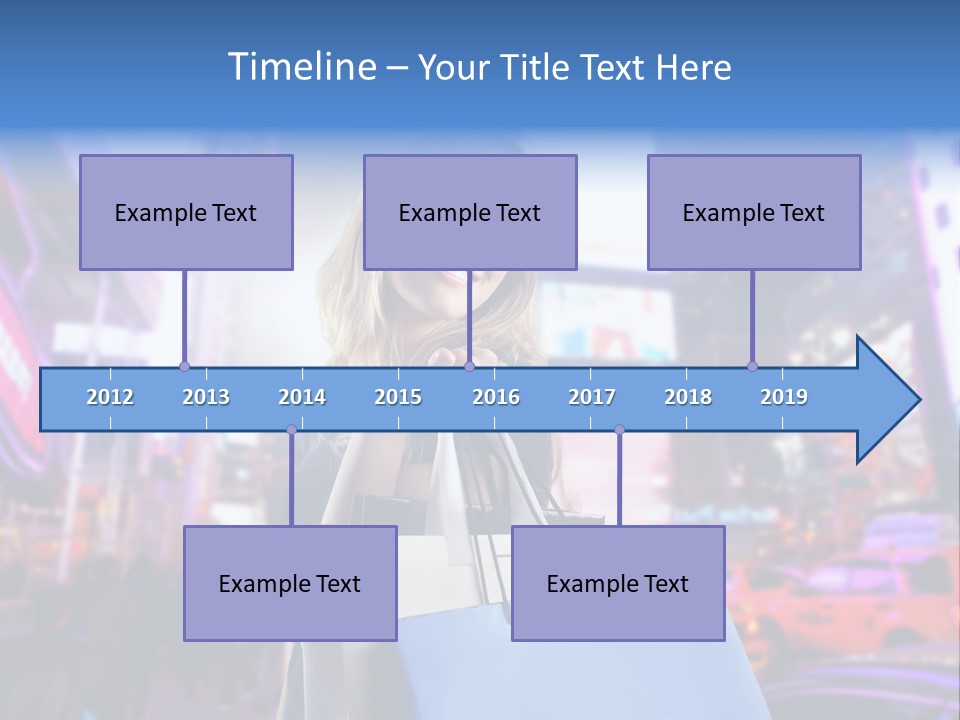 Timeline – Your Title Text Here

Example Text

Example Text

Example Text

2012 2013 2014 2015 2016 2017 2018 2019

Example Text

Example Text